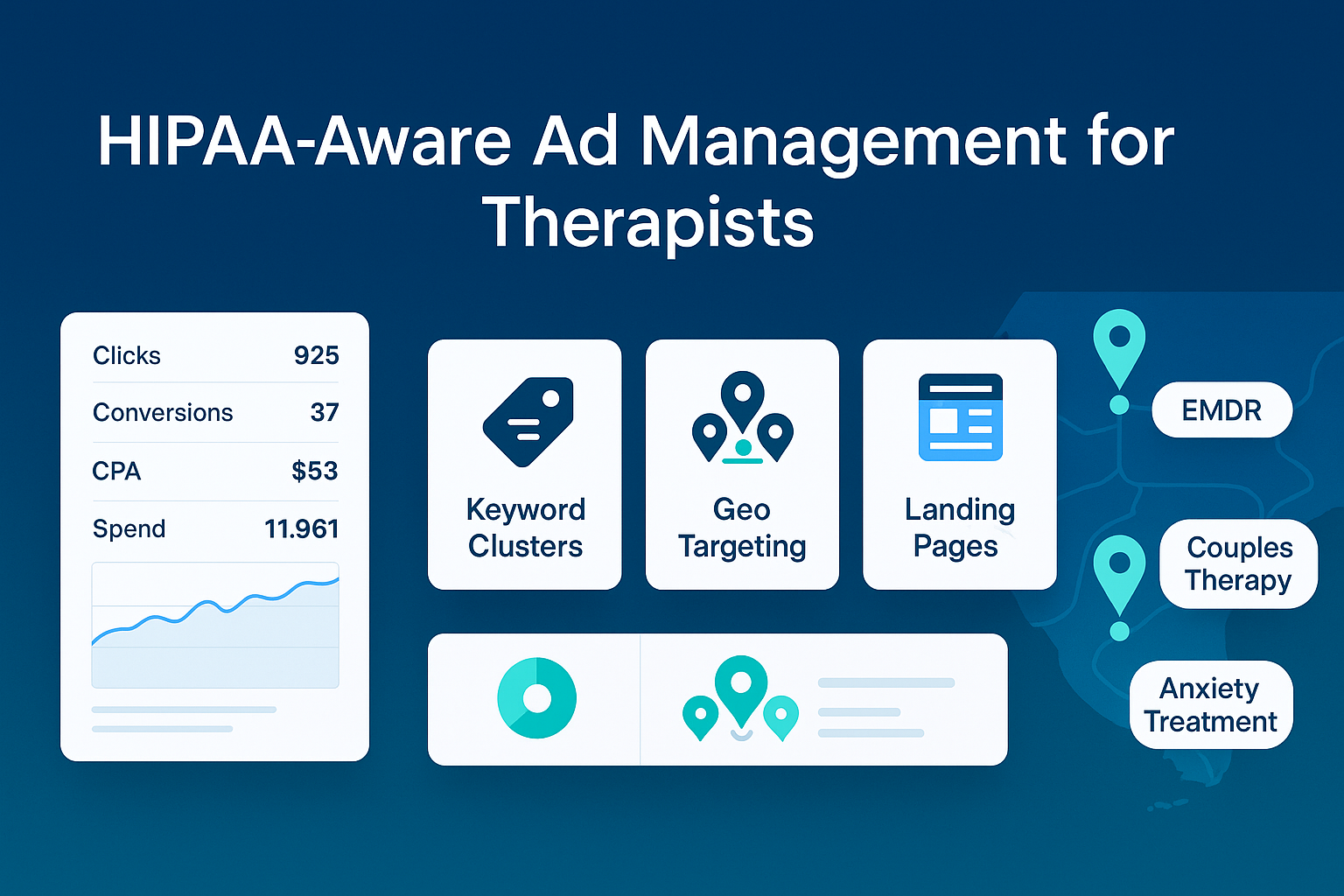 HIPAA-Aware Ad Management for Therapists

| Clicks | 925 |
|---|---|
| Conversions | 37 |
| CPA | $53 |
| Spend | 11.961 |

Keyword Clusters

Geo Targeting

Landing Pages

EMDR

Couples Therapy

Anxiety Treatment